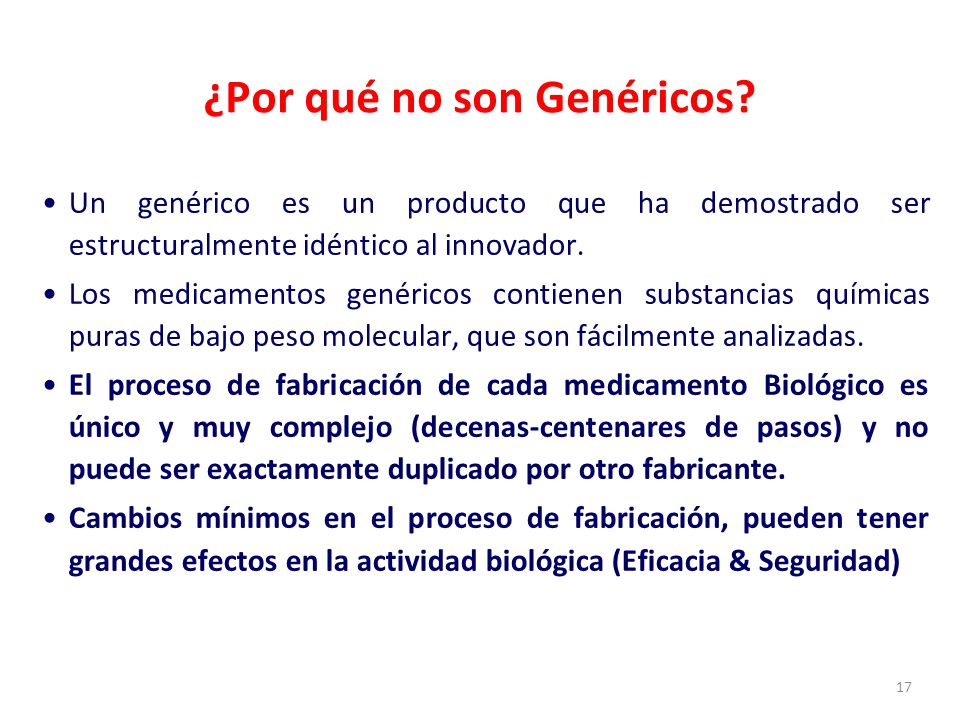 ¿Por qué no son Genéricos?

• Un genérico es un producto que ha demostrado ser estructuralmente idéntico al innovador.

• Los medicamentos genéricos contienen substancias químicas puras de bajo peso molecular, que son fácilmente analizadas.

• El proceso de fabricación de cada medicamento Biológico es único y muy complejo (decenas-centenares de pasos) y no puede ser exactamente duplicado por otro fabricante.

• Cambios mínimos en el proceso de fabricación, pueden tener grandes efectos en la actividad biológica (Eficacia & Seguridad)

17